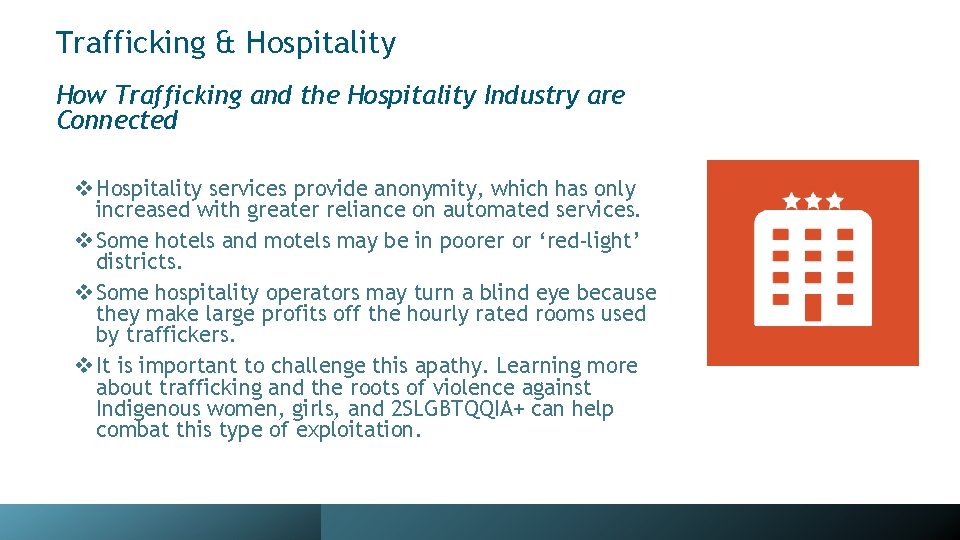 Trafficking & Hospitality

How Trafficking and the Hospitality Industry are Connected

❖ Hospitality services provide anonymity, which has only increased with greater reliance on automated services.

❖ Some hotels and motels may be in poorer or ‘red-light’ districts.

❖ Some hospitality operators may turn a blind eye because they make large profits off the hourly rated rooms used by traffickers.

❖ It is important to challenge this apathy. Learning more about trafficking and the roots of violence against Indigenous women, girls, and 2SLGBTQQIA+ can help combat this type of exploitation.